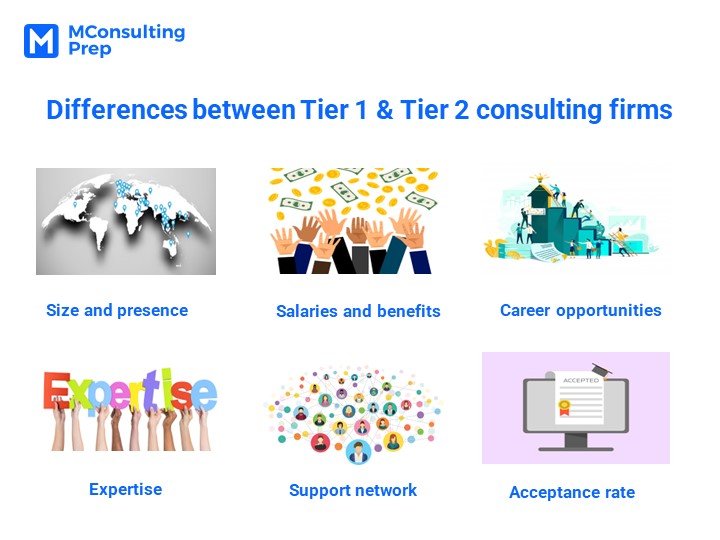 M MConsulting Prep

Differences between Tier 1 & Tier 2 consulting firms

Size and presence

Salaries and benefits

Career opportunities

Expertise

Expertise

Support network

ACCEPTED

Acceptance rate